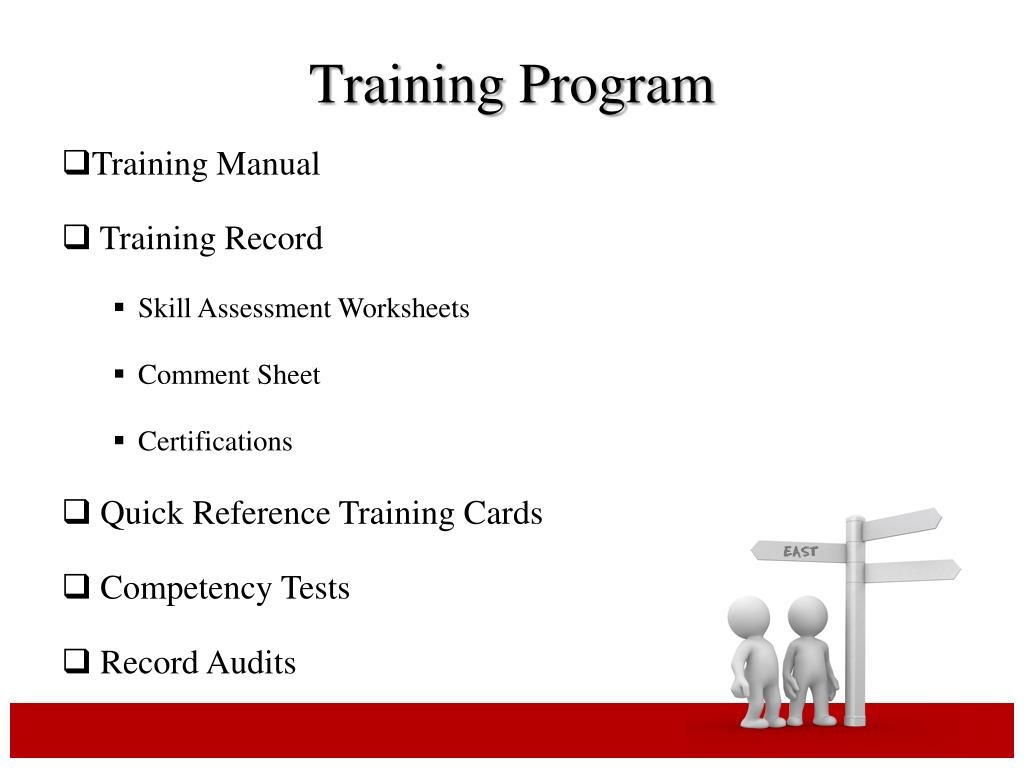 Training Program

❑Training Manual

❑ Training Record

▪ Skill Assessment Worksheets

▪ Comment Sheet

▪ Certifications

❑ Quick Reference Training Cards

❑ Competency Tests

❑ Record Audits

EAST